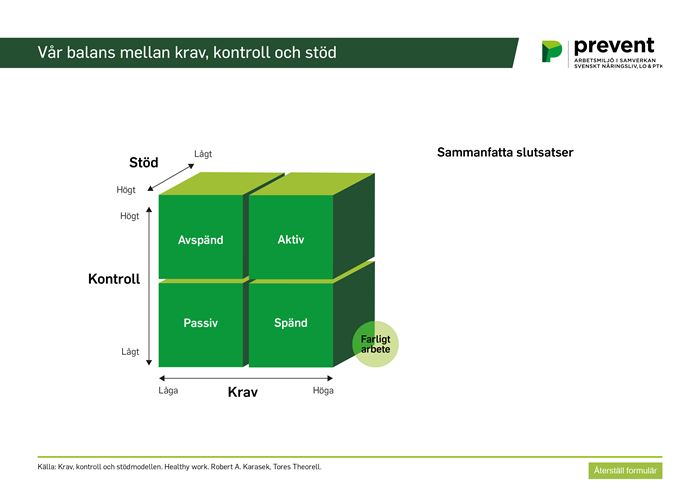 Vår balans mellan krav, kontroll och stöd

prevent
ARBETSMILJÖ I SAMVERKAN
SVENSKT NÄRINGSLIV, LO & PTK

Stöd
Lågt
Högt

Högt
Kontroll
Lågt

Avspänd
Aktiv
Passiv
Spänd

Farligt arbete

Låga
Krav
Höga

Sammanfatta slutsatser

Källa: Krav, kontroll och stödmodellen. Healthy work. Robert A. Karasek, Tores Theorell.

Återställ formulär